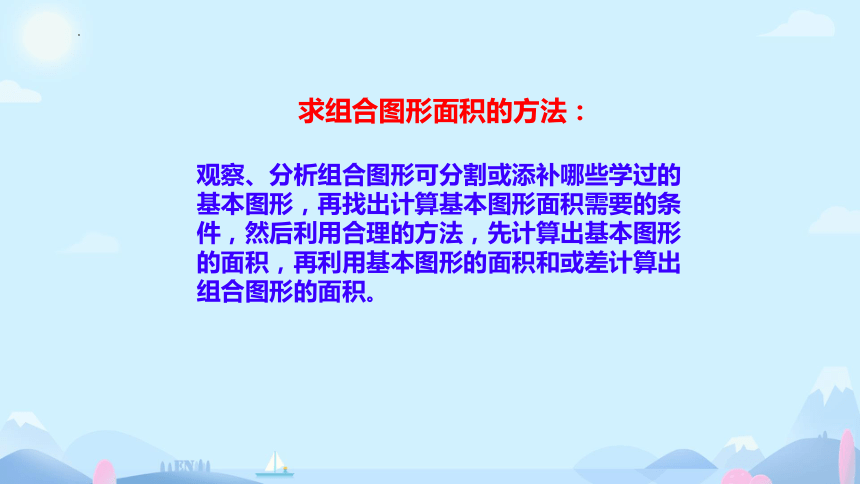 求组合图形面积的方法：

观察、分析组合图形可分割或添补哪些学过的基本图形，再找出计算基本图形面积需要的条件，然后利用合理的方法，先计算出基本图形的面积，再利用基本图形的面积和或差计算出组合图形的面积。